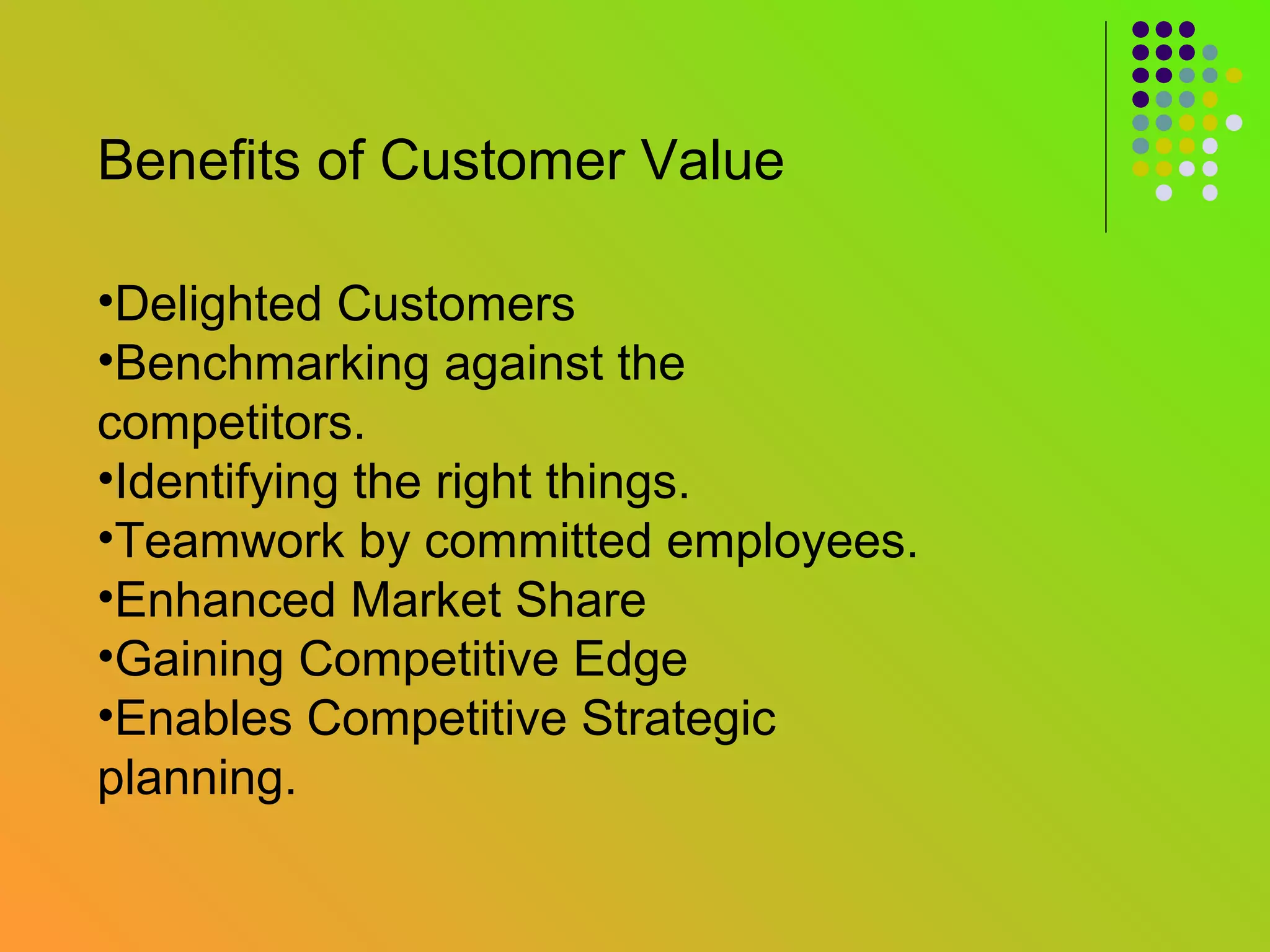 Benefits of Customer Value

•Delighted Customers
•Benchmarking against the competitors.
•Identifying the right things.
•Teamwork by committed employees.
•Enhanced Market Share
•Gaining Competitive Edge
•Enables Competitive Strategic planning.